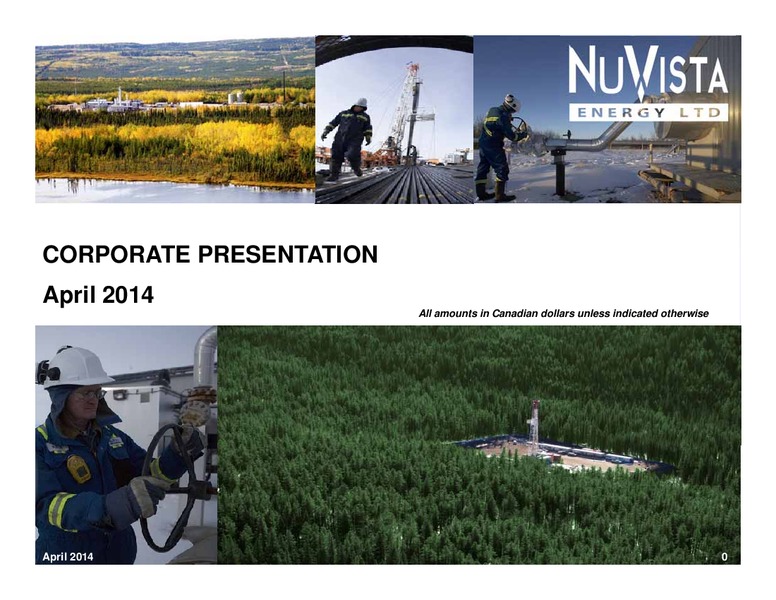 NUVISTA
ENERGY LTD

CORPORATE PRESENTATION
April 2014

All amounts in Canadian dollars unless indicated otherwise

April 2014

0